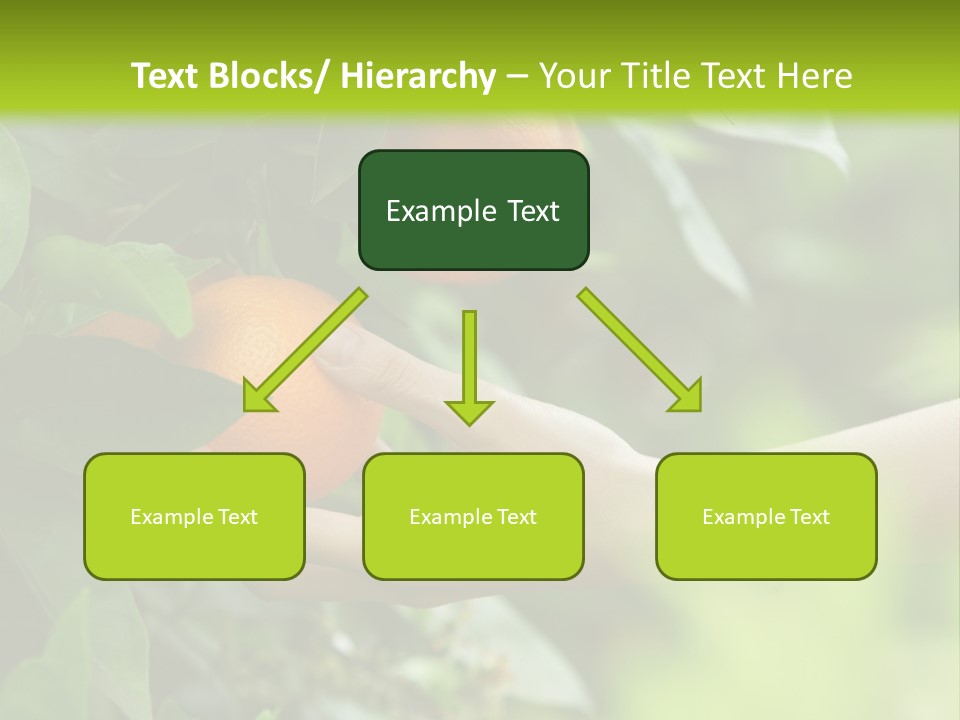 Text Blocks/ Hierarchy – Your Title Text Here

Example Text

Example Text

Example Text

Example Text